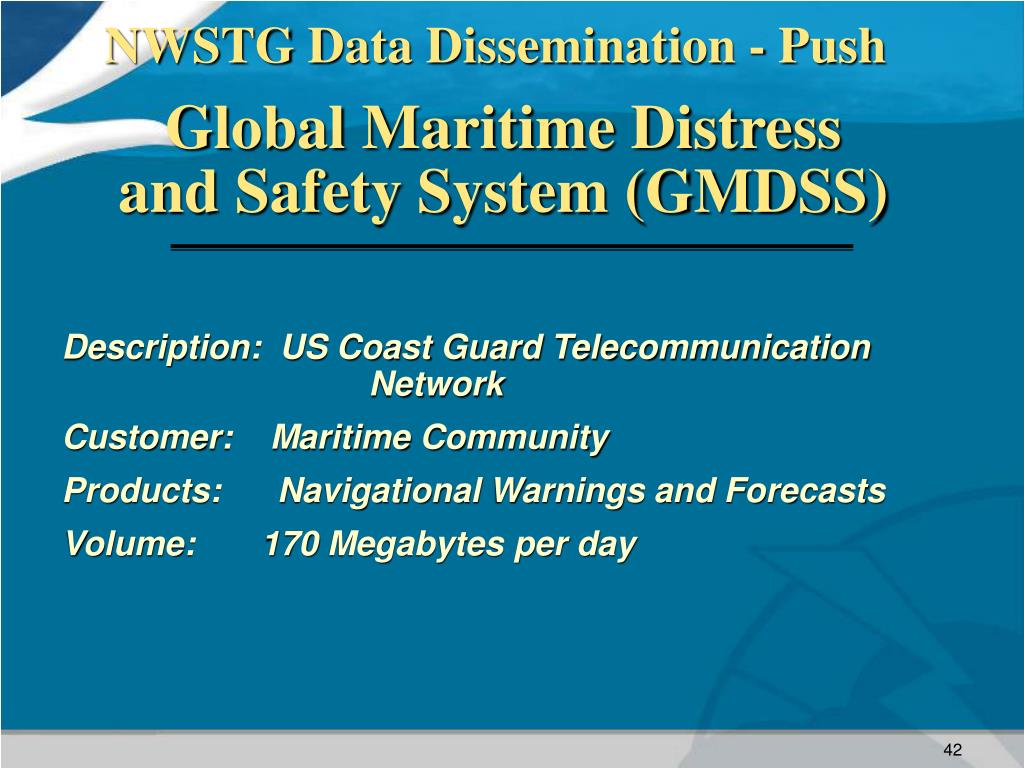 NWSTG Data Dissemination - Push

Global Maritime Distress and Safety System (GMDSS)

Description: US Coast Guard Telecommunication Network

Customer: Maritime Community

Products: Navigational Warnings and Forecasts

Volume: 170 Megabytes per day

42